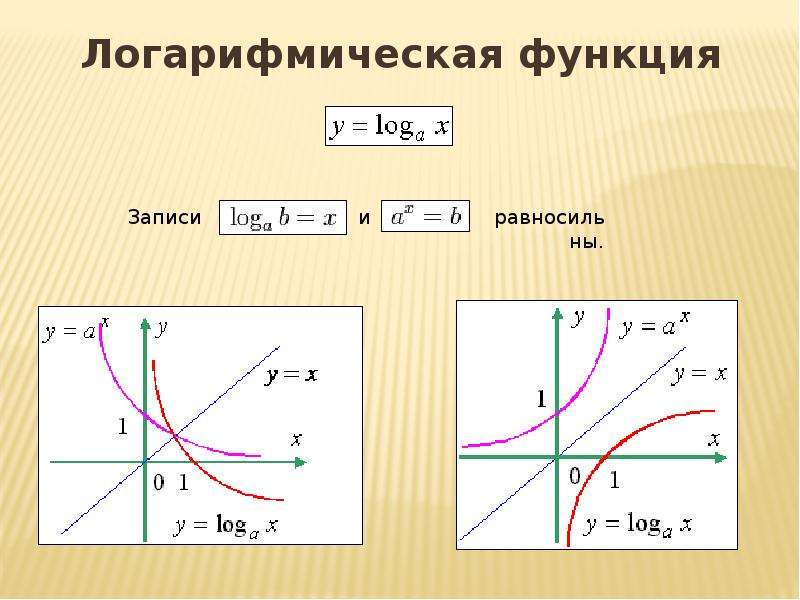 Логарифмическая функция

$y = \log_a x$

Записи $\log_a b = x$ и $a^x = b$ равносильны.

$y = a^x$ $y$ $y = x$ 1 $x$ 0 1 $y = \log_a x$

$y$ $y = a^x$ $y = x$ 1 $x$ 0 1 $y = \log_a x$